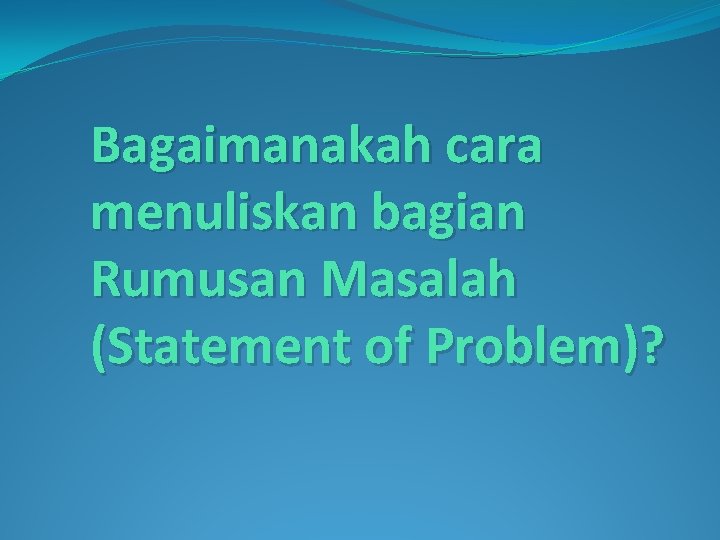 Bagaimanakah cara menuliskan bagian Rumusan Masalah (Statement of Problem)?